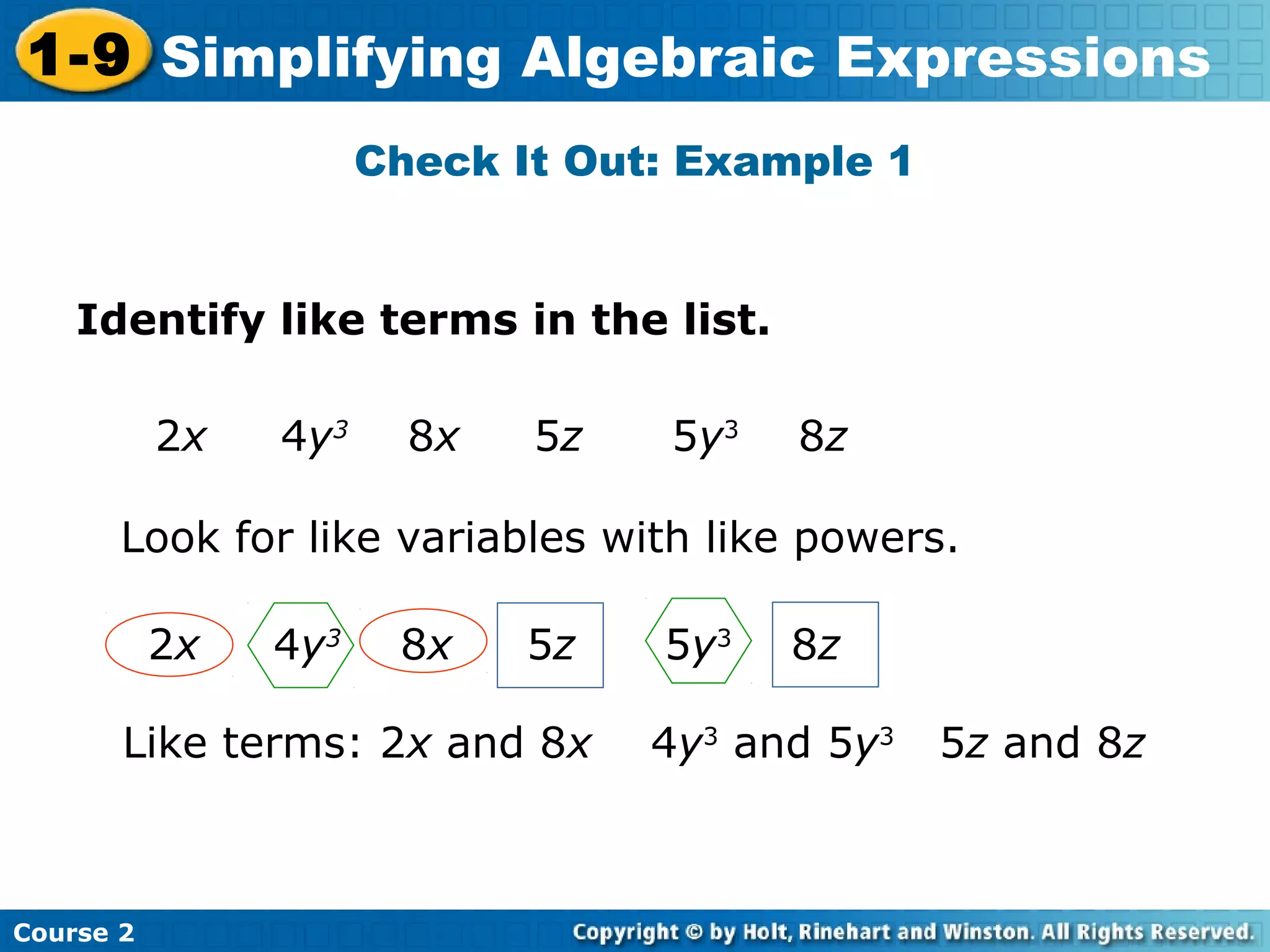 1-9 Simplifying Algebraic Expressions

Check It Out: Example 1

Identify like terms in the list.

$2x$ $4y^3$ $8x$ $5z$ $5y^3$ $8z$

Look for like variables with like powers.

$2x$ $4y^3$ $8x$ $5z$ $5y^3$ $8z$

Like terms: $2x$ and $8x$ $4y^3$ and $5y^3$ $5z$ and $8z$

Course 2

Copyright © by Holt, Rinehart and Winston. All Rights Reserved.